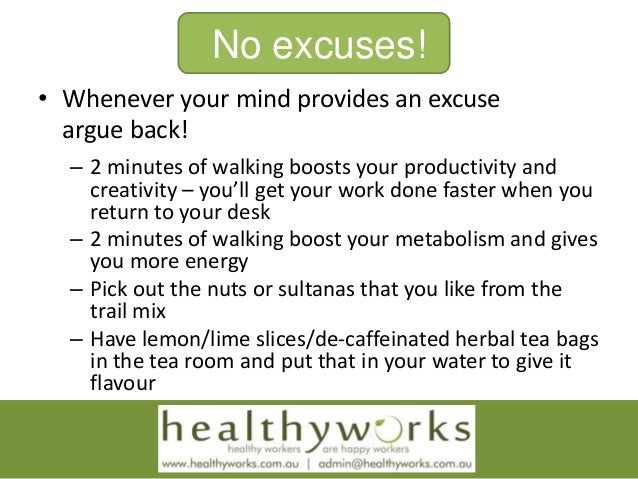 No excuses!

• Whenever your mind provides an excuse argue back!
– 2 minutes of walking boosts your productivity and creativity – you'll get your work done faster when you return to your desk
– 2 minutes of walking boost your metabolism and gives you more energy
– Pick out the nuts or sultanas that you like from the trail mix
– Have lemon/lime slices/de-caffeinated herbal tea bags in the tea room and put that in your water to give it flavour

healthyworks
healthy workers are happy workers
www.healthyworks.com.au | admin@healthyworks.com.au